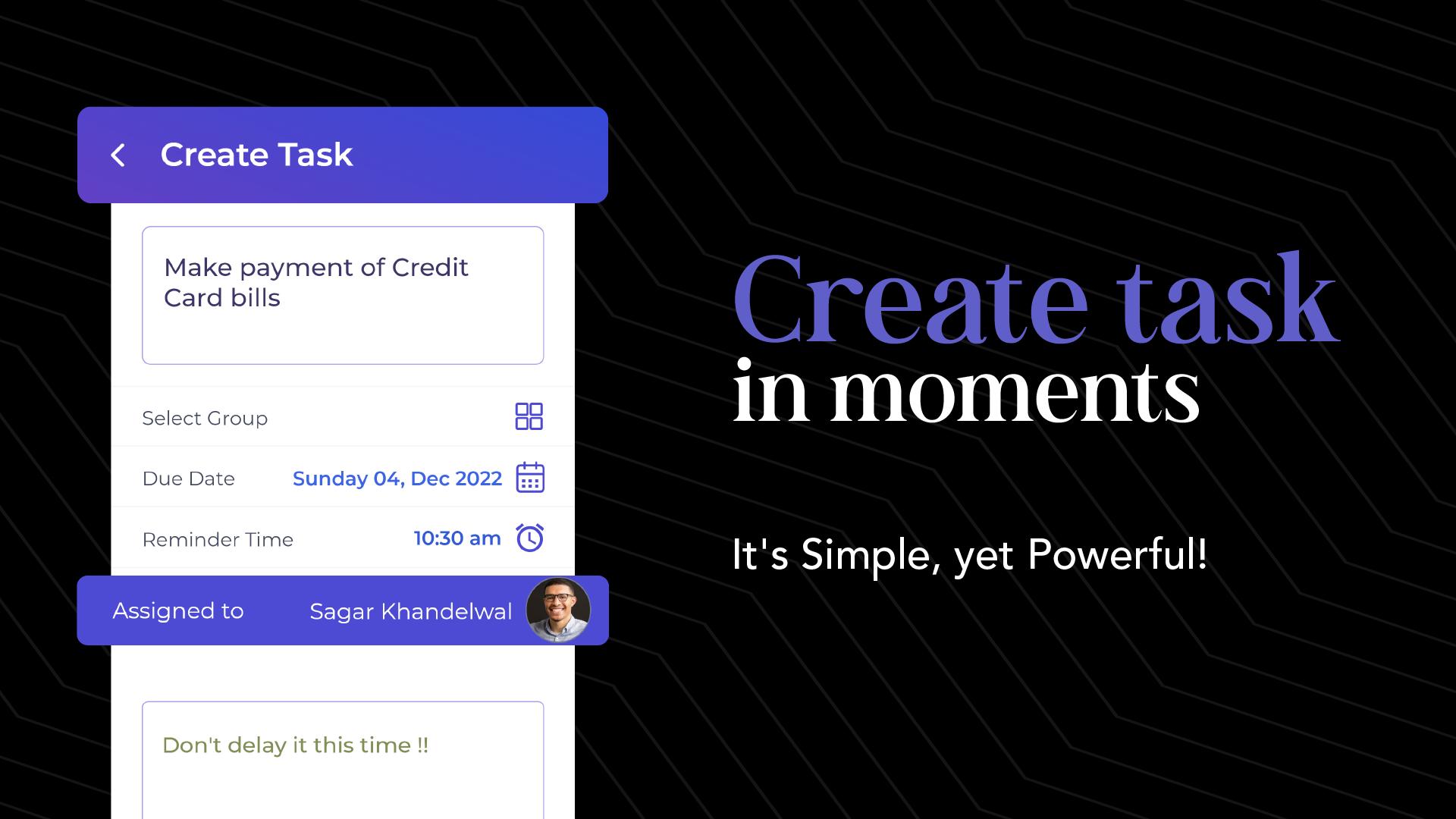 Create Task

Make payment of Credit Card bills

Select Group

Due Date Sunday 04, Dec 2022

Reminder Time 10:30 am

Assigned to Sagar Khandelwal

Don't delay it this time !!

Create task in moments

It's Simple, yet Powerful!